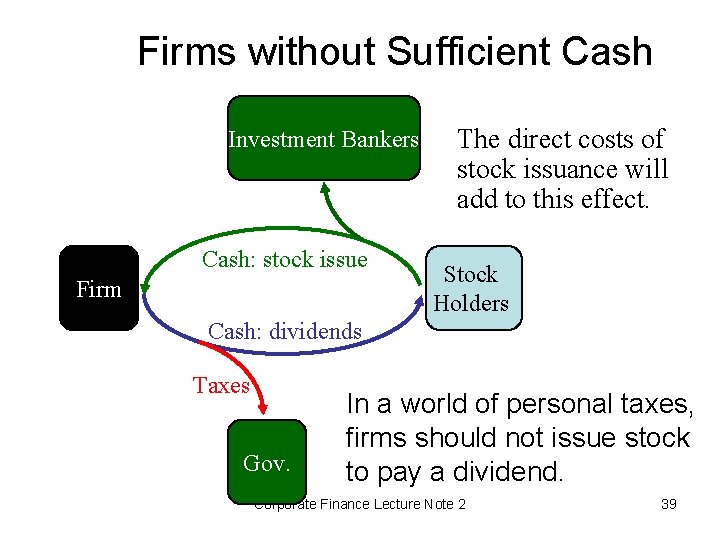 Firms without Sufficient Cash

Investment Bankers

The direct costs of stock issuance will add to this effect.

Firm

Cash: stock issue

Stock Holders

Cash: dividends

Taxes

Gov.

In a world of personal taxes, firms should not issue stock to pay a dividend.

Corporate Finance Lecture Note 2

39